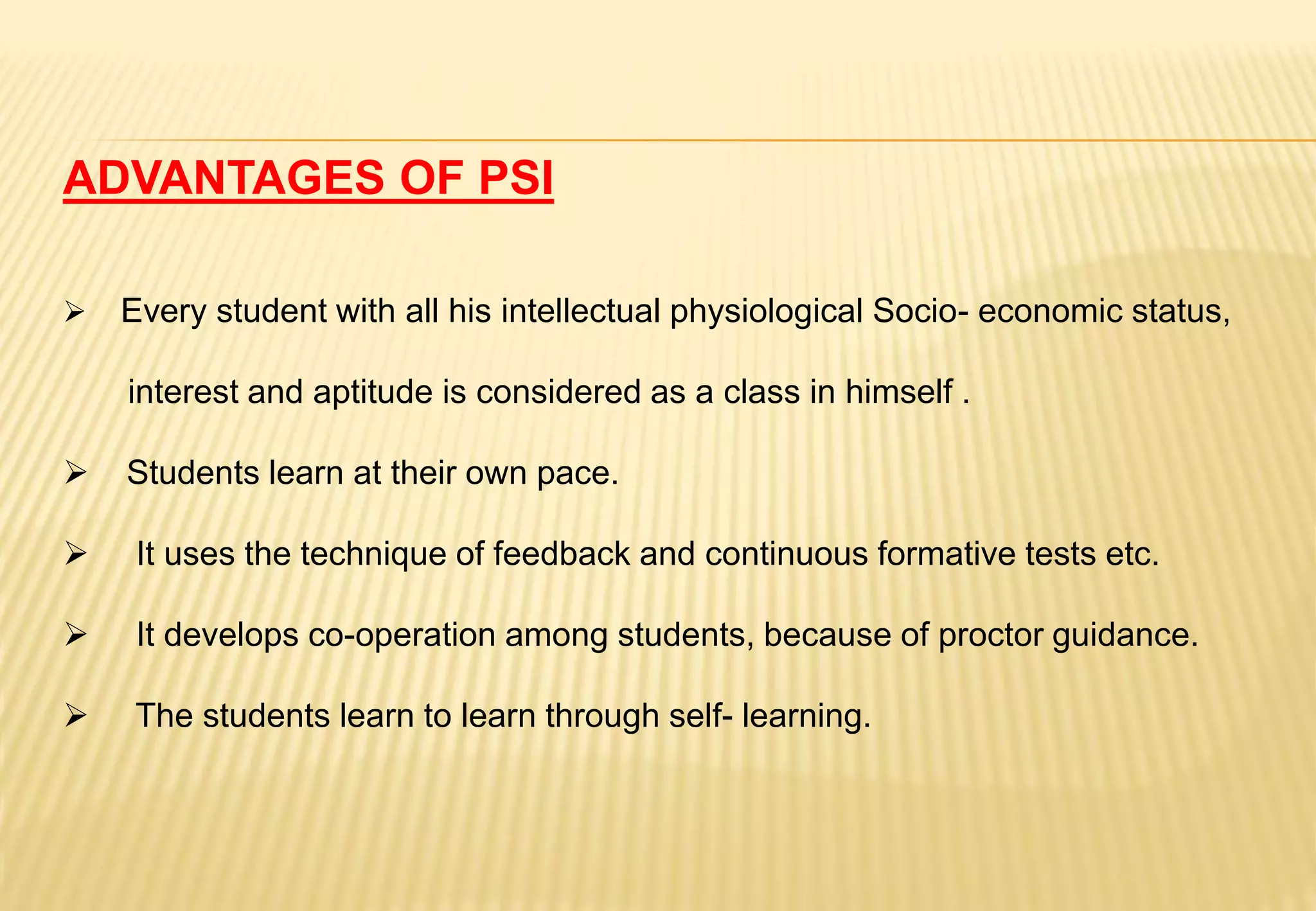 ADVANTAGES OF PSI

➢ Every student with all his intellectual physiological Socio- economic status, interest and aptitude is considered as a class in himself .

➢ Students learn at their own pace.

➢ It uses the technique of feedback and continuous formative tests etc.

➢ It develops co-operation among students, because of proctor guidance.

➢ The students learn to learn through self- learning.